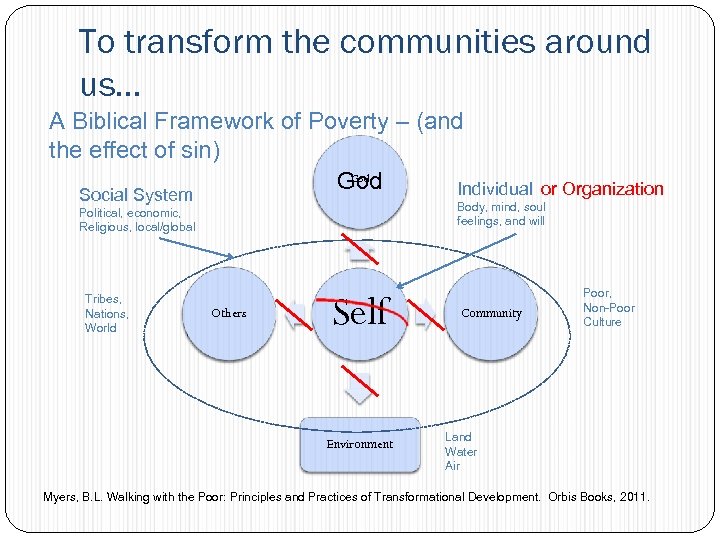 To transform the communities around us…

A Biblical Framework of Poverty – (and the effect of sin)

God

Social System
Political, economic, Religious, local/global

Individual or Organization
Body, mind, soul feelings, and will

Tribes, Nations, World

Others

Self

Community

Poor, Non-Poor Culture

Environment

Land
Water
Air

Myers, B.L. Walking with the Poor: Principles and Practices of Transformational Development. Orbis Books, 2011.